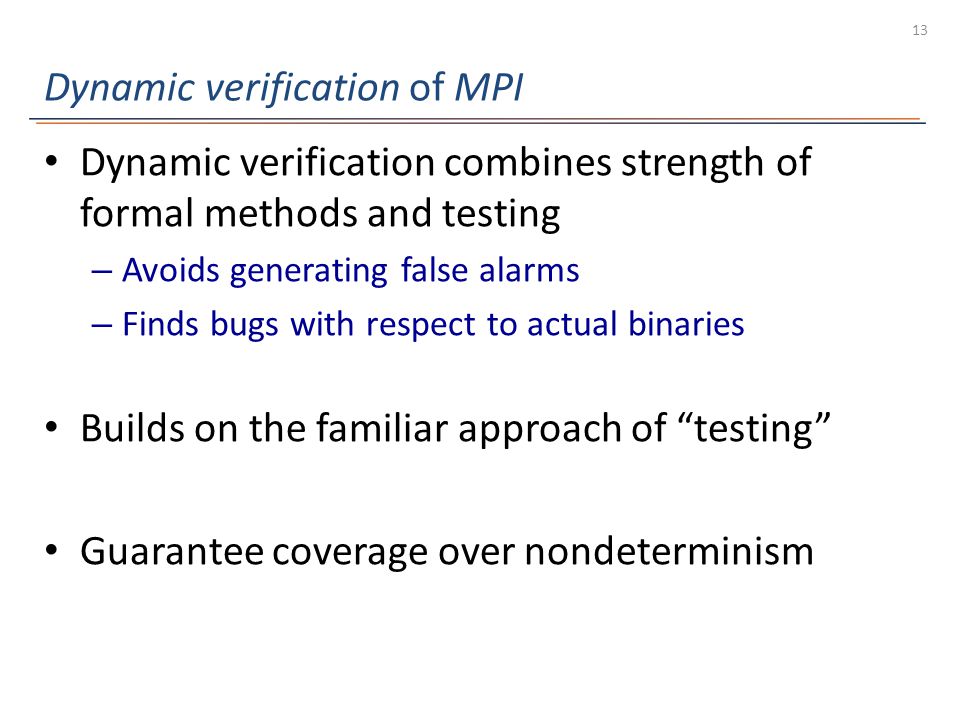 13

Dynamic verification of MPI

• Dynamic verification combines strength of formal methods and testing
– Avoids generating false alarms
– Finds bugs with respect to actual binaries

• Builds on the familiar approach of “testing”

• Guarantee coverage over nondeterminism